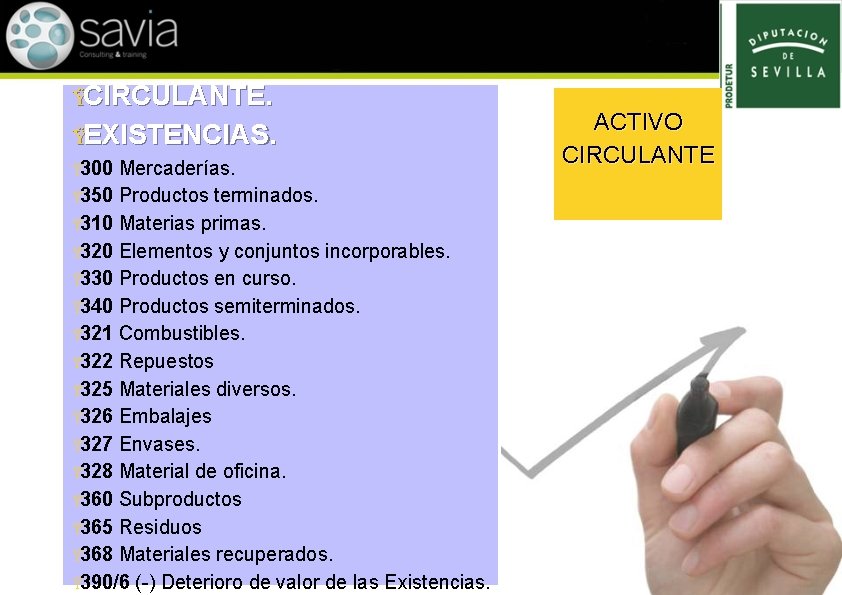 savia
Consulting & training

PRODETUR
DIPUTACION DE SEVILLA

CIRCULANTE.
EXISTENCIAS.
300 Mercaderías.
350 Productos terminados.
310 Materias primas.
320 Elementos y conjuntos incorporables.
330 Productos en curso.
340 Productos semiterminados.
321 Combustibles.
322 Repuestos
325 Materiales diversos.
326 Embalajes
327 Envases.
328 Material de oficina.
360 Subproductos
365 Residuos
368 Materiales recuperados.
390/6 (-) Deterioro de valor de las Existencias.

ACTIVO CIRCULANTE